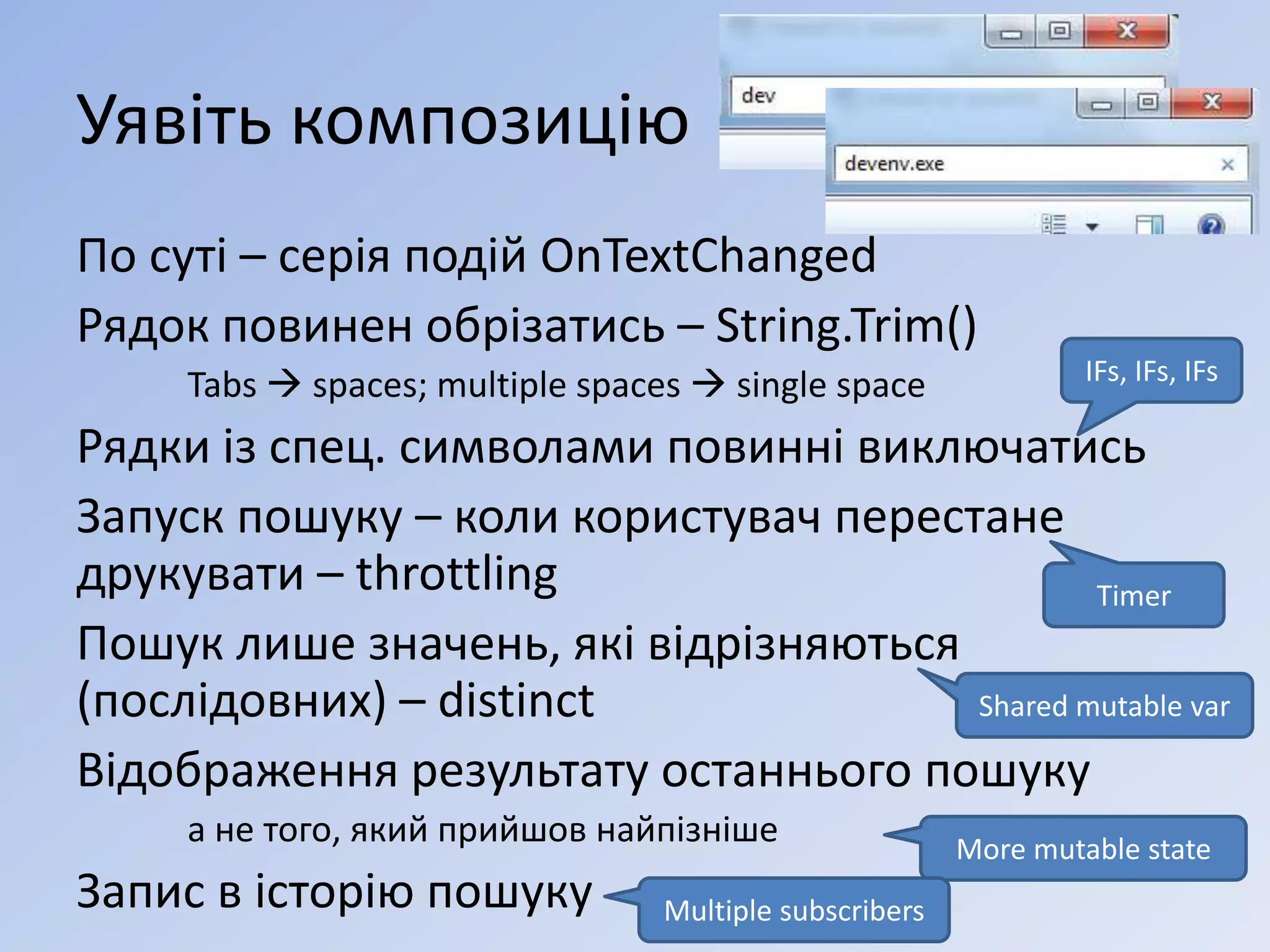 Уявіть композицію

dev

devenv.exe

По суті – серія подій OnTextChanged

Рядок повинен обрізатись – String.Trim()

Tabs → spaces; multiple spaces → single space

IFs, IFs, IFs

Рядки із спец. символами повинні виключатись

Запуск пошуку – коли користувач перестане друкувати – throttling

Timer

Пошук лише значень, які відрізняються (послідовних) – distinct

Shared mutable var

Відображення результату останнього пошуку

а не того, який прийшов найпізніше

More mutable state

Запис в історію пошуку

Multiple subscribers